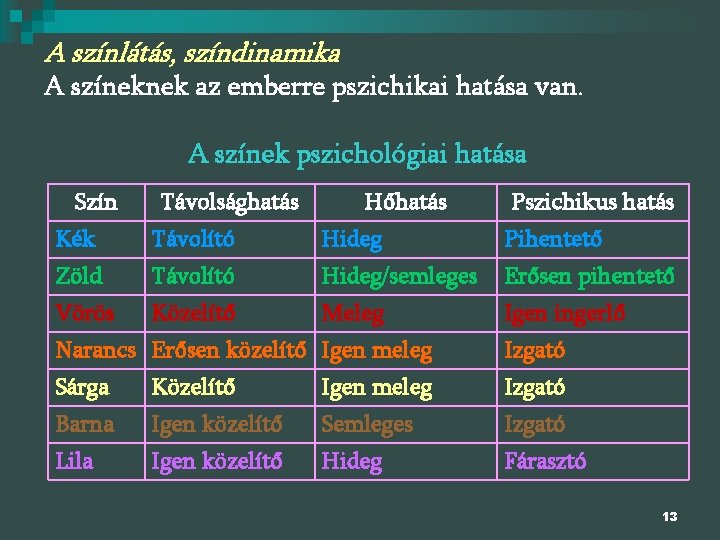 A színlátás, színdinamika
A színeknek az emberre pszichikai hatása van.

A színek pszichológiai hatása

| Szín | Távolsághatás | Hőhatás | Pszichikus hatás |
|---|---|---|---|
| Kék | Távolító | Hideg | Pihentető |
| Zöld | Távolító | Hideg/semleges | Erősen pihentető |
| Vörös | Közelítő | Meleg | Igen ingerlő |
| Narancs | Erősen közelítő | Igen meleg | Izgató |
| Sárga | Közelítő | Igen meleg | Izgató |
| Barna | Igen közelítő | Semleges | Izgató |
| Lila | Igen közelítő | Hideg | Fárasztó |

13